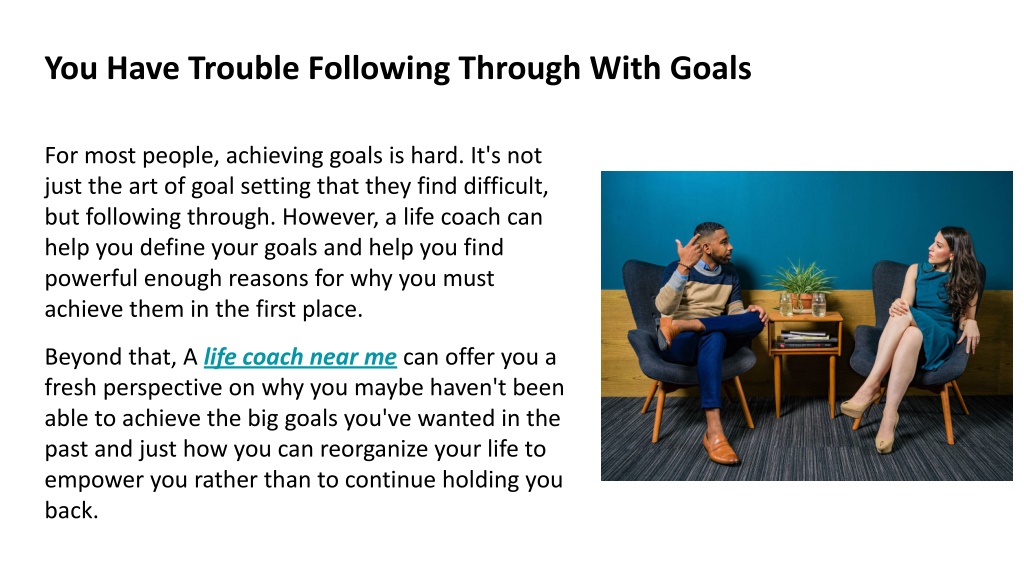 You Have Trouble Following Through With Goals

For most people, achieving goals is hard. It's not just the art of goal setting that they find difficult, but following through. However, a life coach can help you define your goals and help you find powerful enough reasons for why you must achieve them in the first place.

Beyond that, A life coach near me can offer you a fresh perspective on why you maybe haven't been able to achieve the big goals you've wanted in the past and just how you can reorganize your life to empower you rather than to continue holding you back.